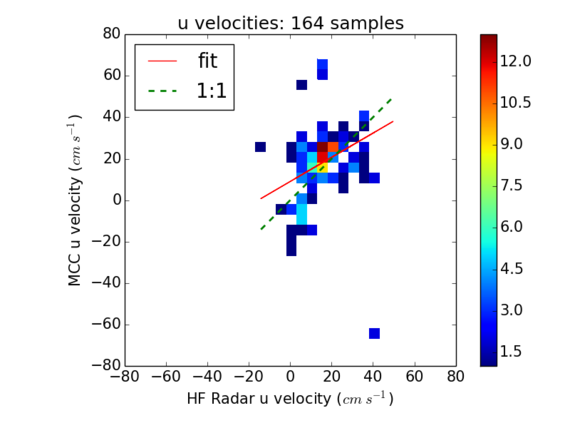 u velocities: 164 samples

fit
1:1

MCC u velocity ($cm\ s^{-1}$)

80
60
40
20
0
−20
−40
−60
−80

−80 −60 −40 −20 0 20 40 60 80

HF Radar u velocity ($cm\ s^{-1}$)

12.0
10.5
9.0
7.5
6.0
4.5
3.0
1.5